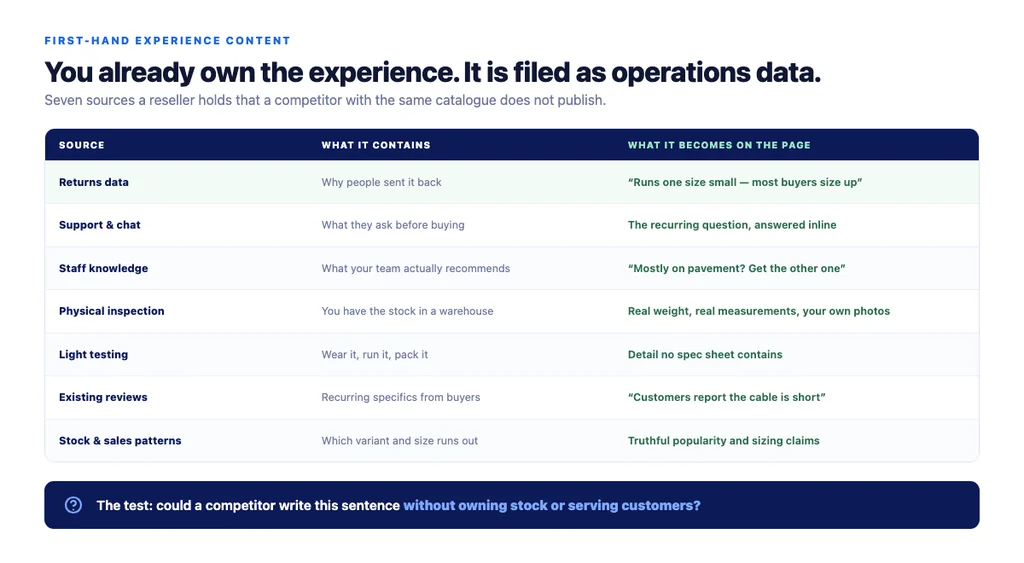 FIRST-HAND EXPERIENCE CONTENT

You already own the experience. It is filed as operations data.

Seven sources a reseller holds that a competitor with the same catalogue does not publish.

| SOURCE | WHAT IT CONTAINS | WHAT IT BECOMES ON THE PAGE |
|---|---|---|
| Returns data | Why people sent it back | “Runs one size small — most buyers size up” |
| Support & chat | What they ask before buying | The recurring question, answered inline |
| Staff knowledge | What your team actually recommends | “Mostly on pavement? Get the other one” |
| Physical inspection | You have the stock in a warehouse | Real weight, real measurements, your own photos |
| Light testing | Wear it, run it, pack it | Detail no spec sheet contains |
| Existing reviews | Recurring specifics from buyers | “Customers report the cable is short” |
| Stock & sales patterns | Which variant and size runs out | Truthful popularity and sizing claims |

The test: could a competitor write this sentence without owning stock or serving customers?